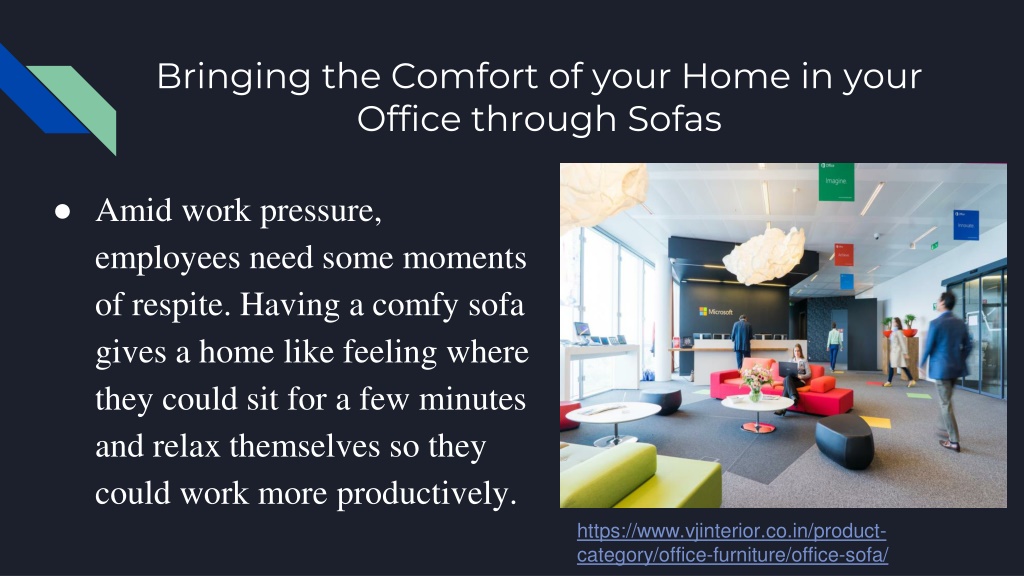 Bringing the Comfort of your Home in your Office through Sofas

● Amid work pressure, employees need some moments of respite. Having a comfy sofa gives a home like feeling where they could sit for a few minutes and relax themselves so they could work more productively.

Imagine

Microsoft

https://www.vjinterior.co.in/product-category/office-furniture/office-sofa/